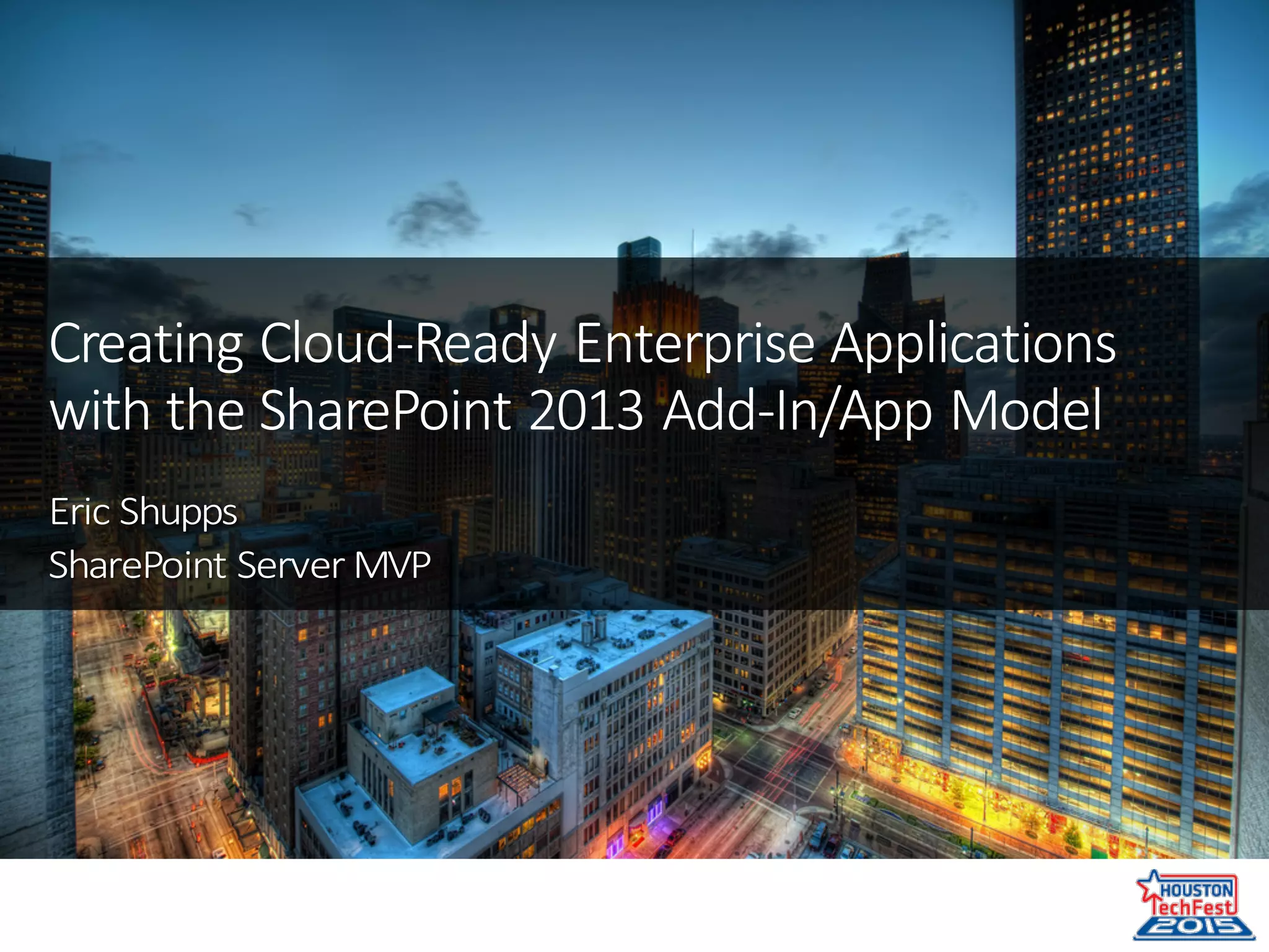 Creating Cloud-Ready Enterprise Applications with the SharePoint 2013 Add-In/App Model

Eric Shupps

SharePoint Server MVP

HOUSTON TechFest 2015